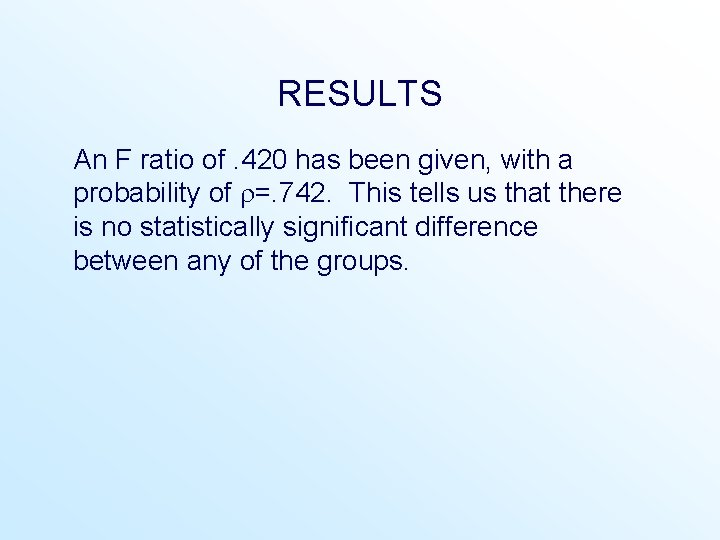 RESULTS

An F ratio of .420 has been given, with a probability of $\rho$=.742. This tells us that there is no statistically significant difference between any of the groups.